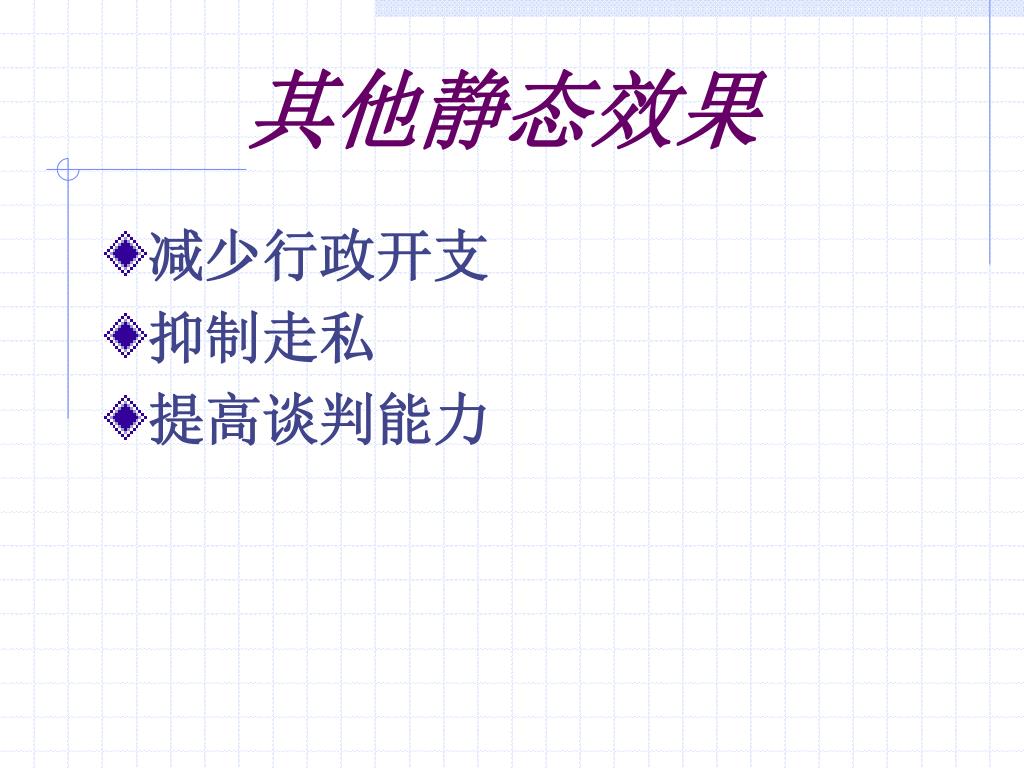 其他静态效果

减少行政开支

抑制走私

提高谈判能力